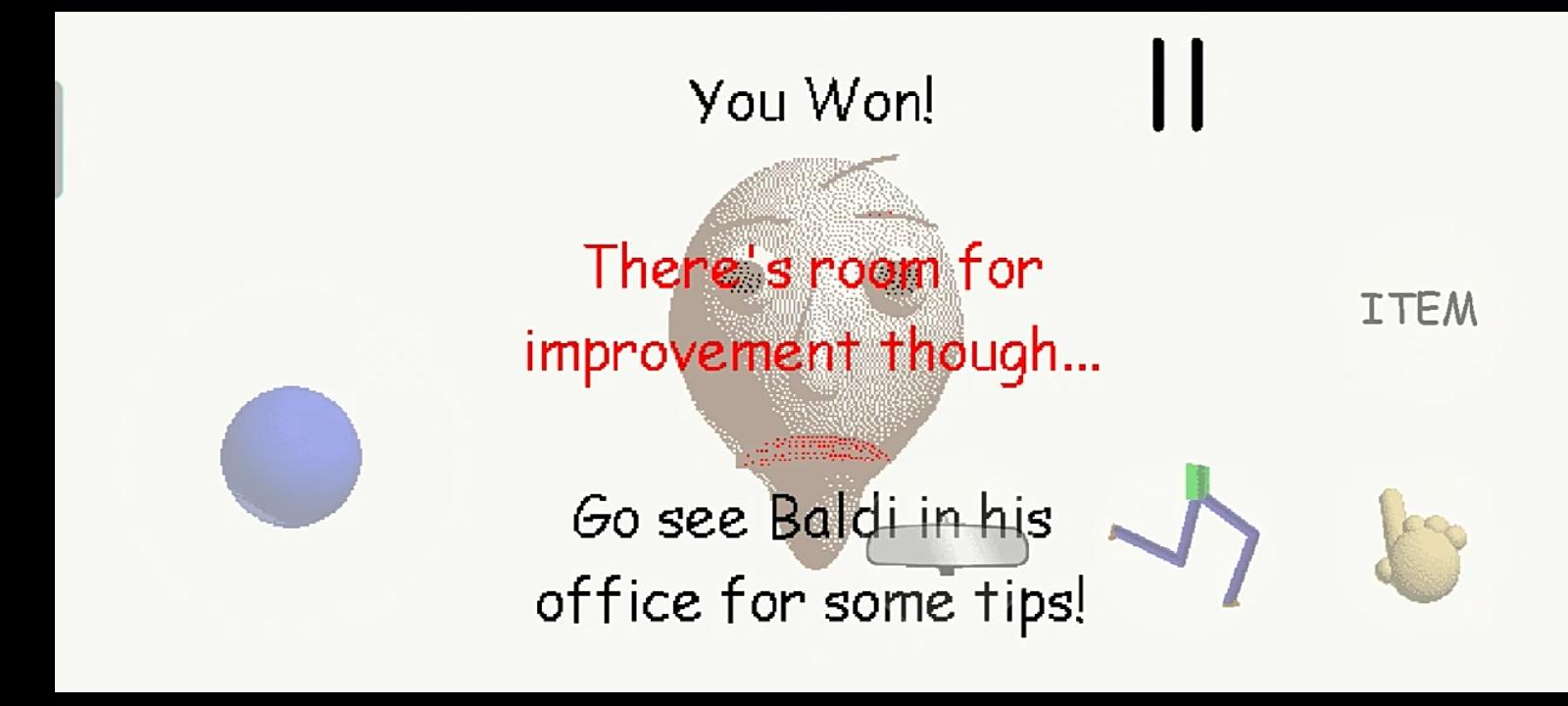 You Won!

There's room for improvement though...

ITEM

Go see Baldi in his office for some tips!